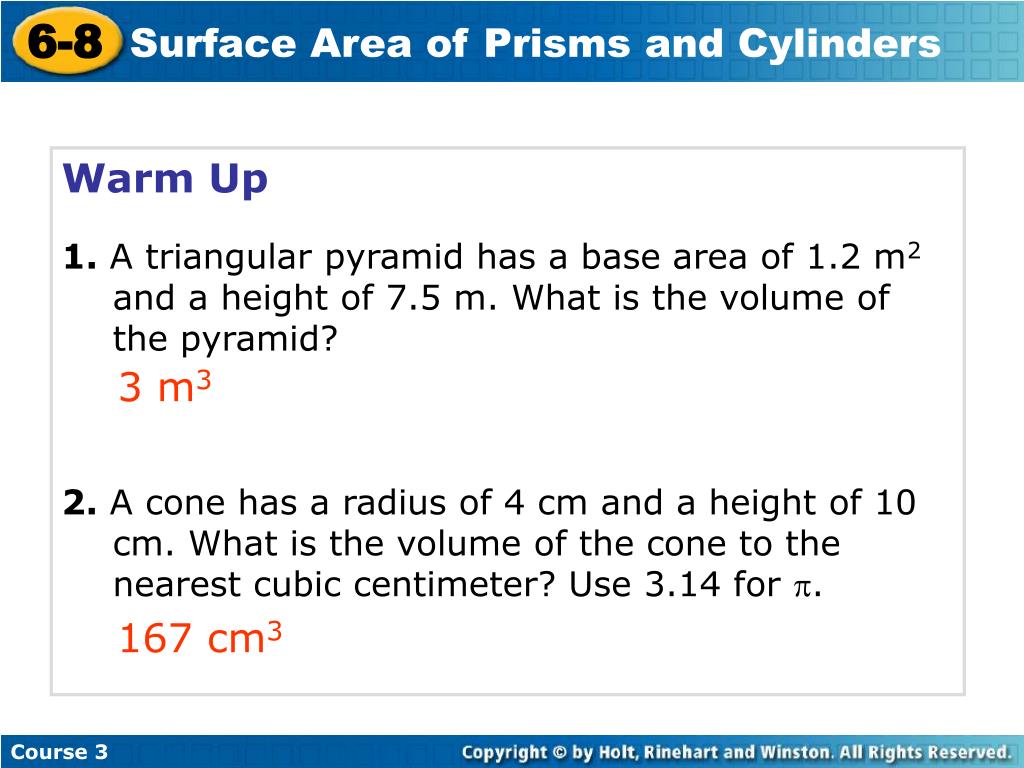 6-8 Surface Area of Prisms and Cylinders

Warm Up

1. A triangular pyramid has a base area of 1.2 $m^2$ and a height of 7.5 m. What is the volume of the pyramid?

3 $m^3$

2. A cone has a radius of 4 cm and a height of 10 cm. What is the volume of the cone to the nearest cubic centimeter? Use 3.14 for $\pi$.

167 $cm^3$

Course 3

Copyright © by Holt, Rinehart and Winston. All Rights Reserved.